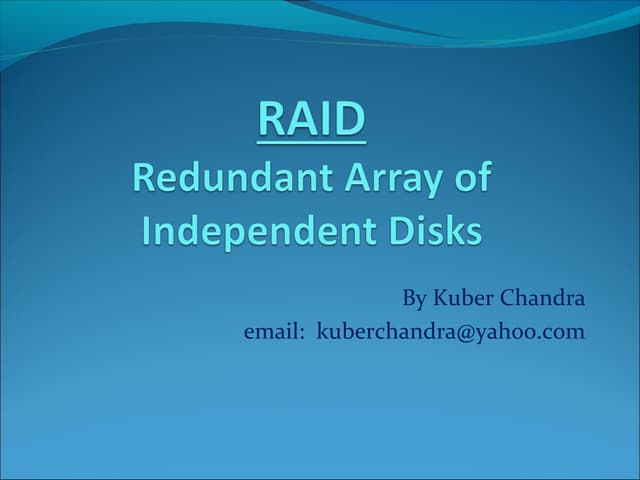 RAID
Redundant Array of Independent Disks

By Kuber Chandra
email: kuberchandra@yahoo.com